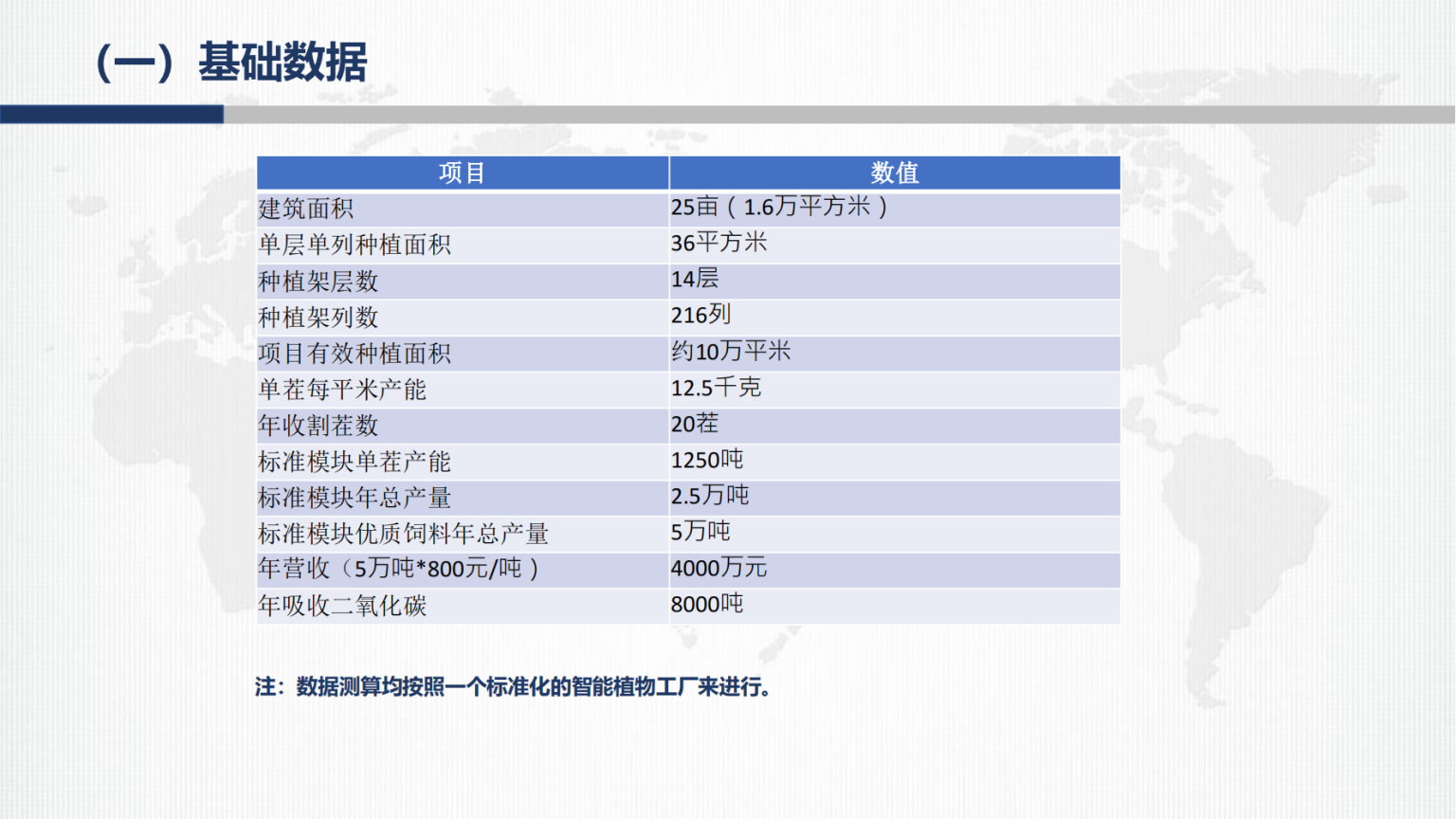 （一）基础数据

| 项目 | 数值 |
|---|---|
| 建筑面积 | 25亩（1.6万平方米） |
| 单层单列种植面积 | 36平方米 |
| 种植架层数 | 14层 |
| 种植架列数 | 216列 |
| 项目有效种植面积 | 约10万平米 |
| 单茬每平米产能 | 12.5千克 |
| 年收割茬数 | 20茬 |
| 标准模块单茬产能 | 1250吨 |
| 标准模块年总产量 | 2.5万吨 |
| 标准模块优质饲料年总产量 | 5万吨 |
| 年营收（5万吨*800元/吨） | 4000万元 |
| 年吸收二氧化碳 | 8000吨 |

注：数据测算均按照一个标准化的智能植物工厂来进行。